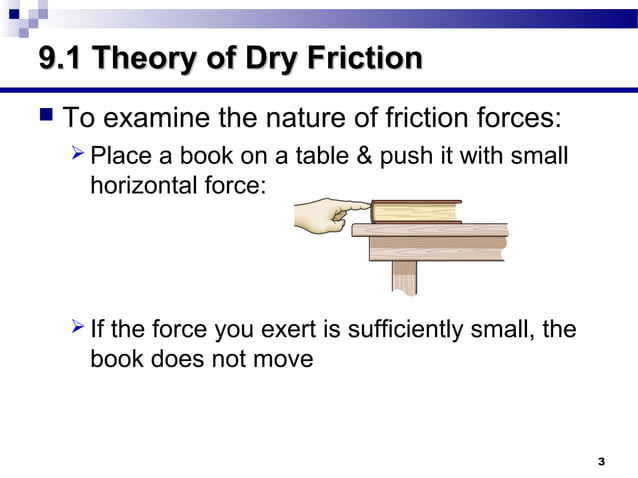 9.1 Theory of Dry Friction

To examine the nature of friction forces:

Place a book on a table & push it with small horizontal force:

If the force you exert is sufficiently small, the book does not move

3